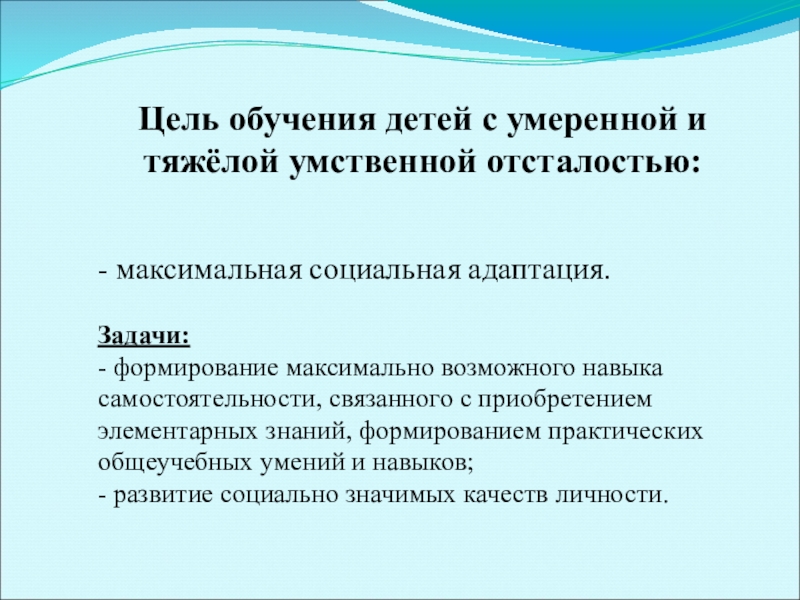 Цель обучения детей с умеренной и тяжёлой умственной отсталостью:

- максимальная социальная адаптация.

Задачи:
- формирование максимально возможного навыка самостоятельности, связанного с приобретением элементарных знаний, формированием практических общеучебных умений и навыков;
- развитие социально значимых качеств личности.